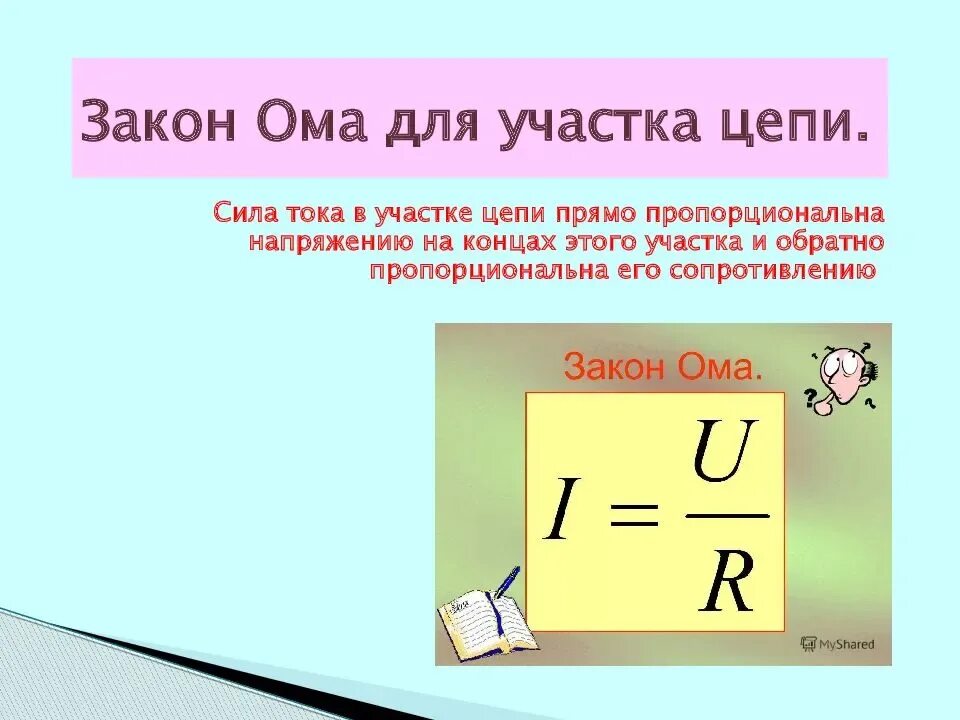 Закон Ома для участка цепи.

Сила тока в участке цепи прямо пропорциональна напряжению на концах этого участка и обратно пропорциональна его сопротивлению

Закон Ома.

$I = \frac{U}{R}$

MyShared